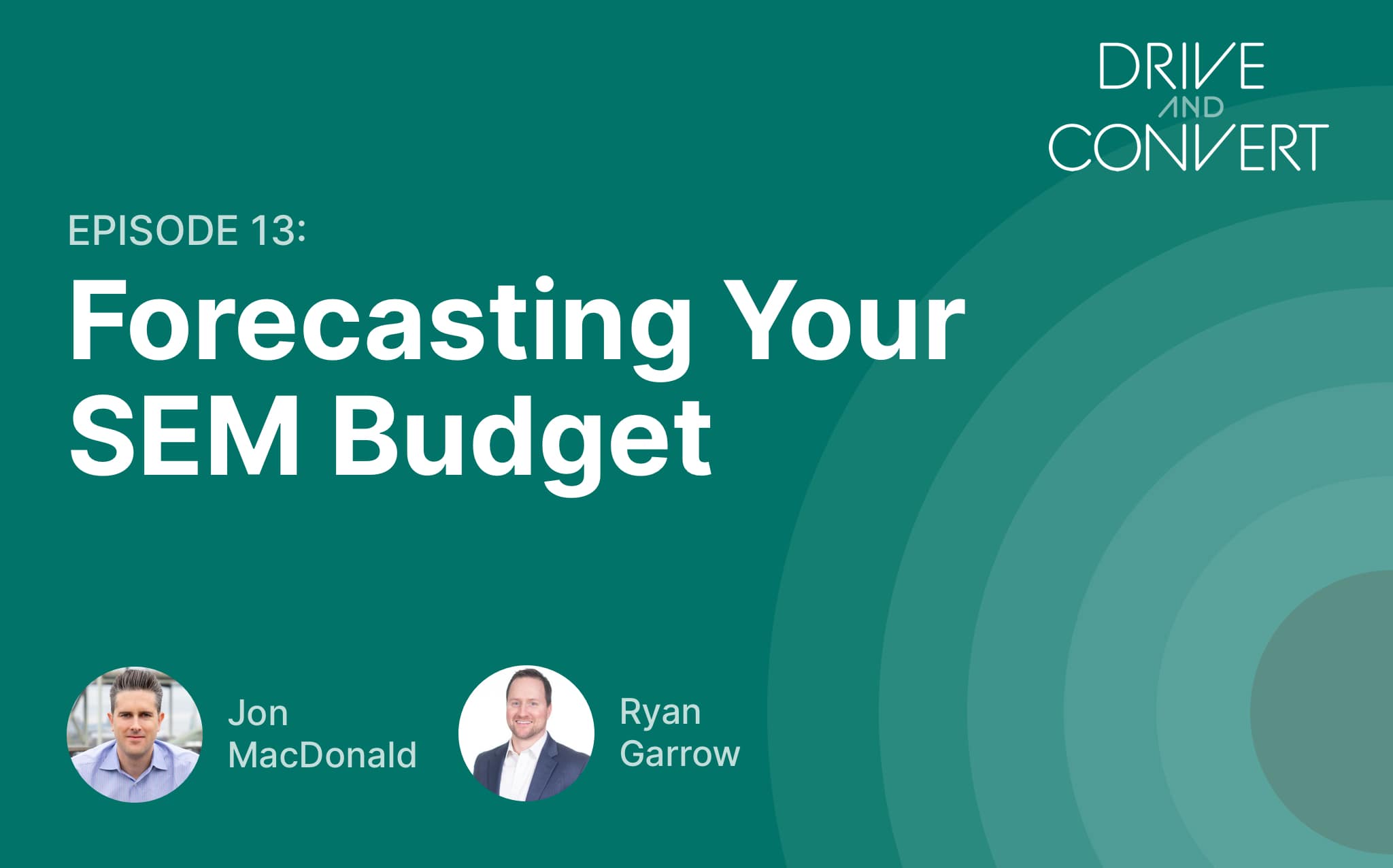 DRIVE
AND
CONVERT

EPISODE 13:

Forecasting Your SEM Budget

Jon MacDonald

Ryan Garrow